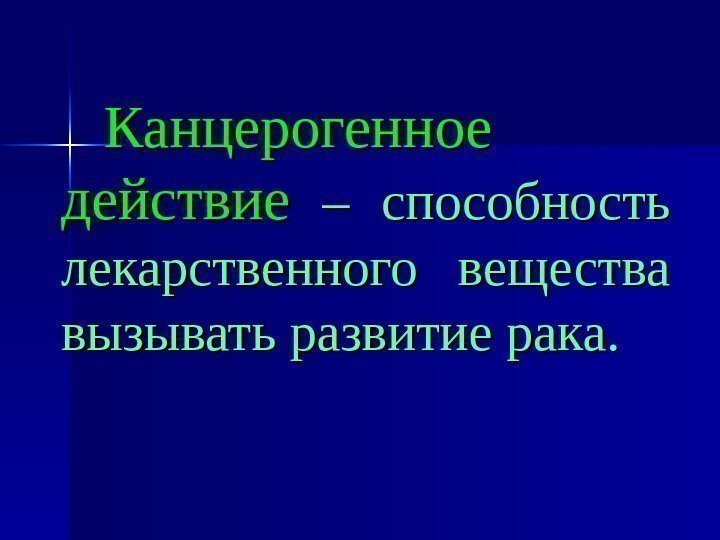 Канцерогенное действие – способность лекарственного вещества вызывать развитие рака.